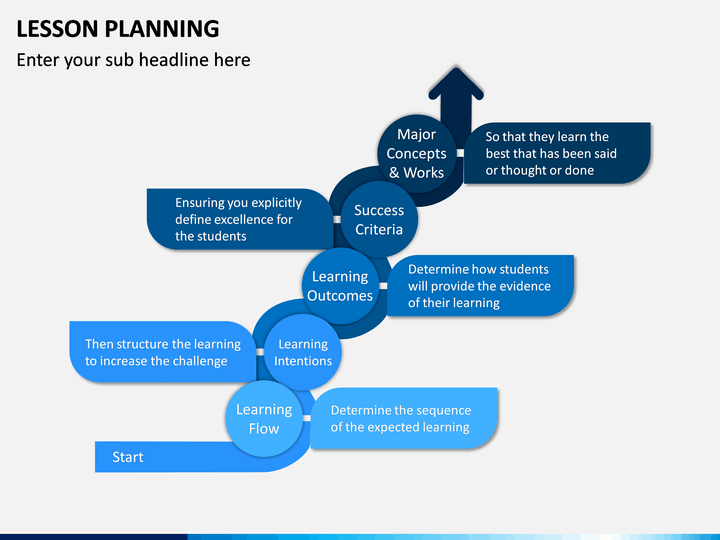 LESSON PLANNING

Enter your sub headline here

Major Concepts & Works

So that they learn the best that has been said or thought or done

Ensuring you explicitly define excellence for the students

Success Criteria

Learning Outcomes

Determine how students will provide the evidence of their learning

Then structure the learning to increase the challenge

Learning Intentions

Learning Flow

Determine the sequence of the expected learning

Start